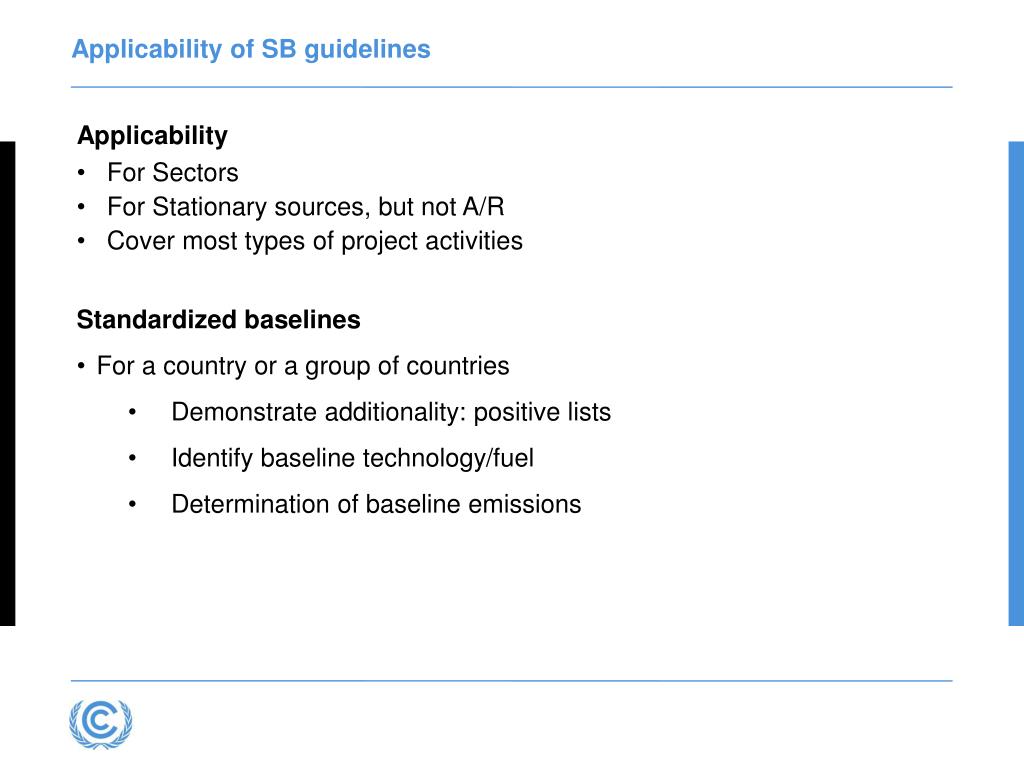 Applicability of SB guidelines

Applicability
• For Sectors
• For Stationary sources, but not A/R
• Cover most types of project activities

Standardized baselines
• For a country or a group of countries
• Demonstrate additionality: positive lists
• Identify baseline technology/fuel
• Determination of baseline emissions